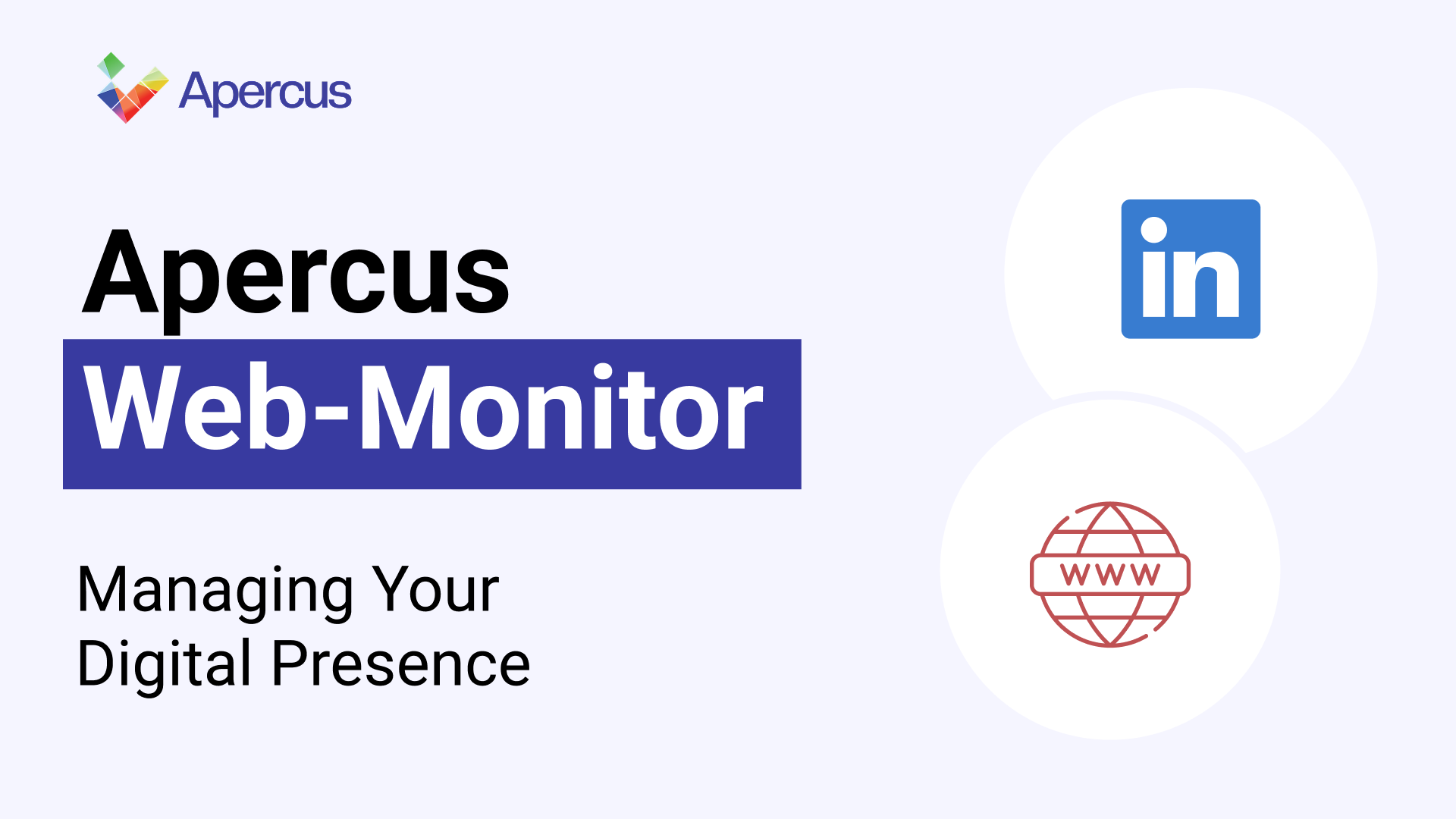 Apercus

Apercus
Web-Monitor

Managing Your Digital Presence

in

www